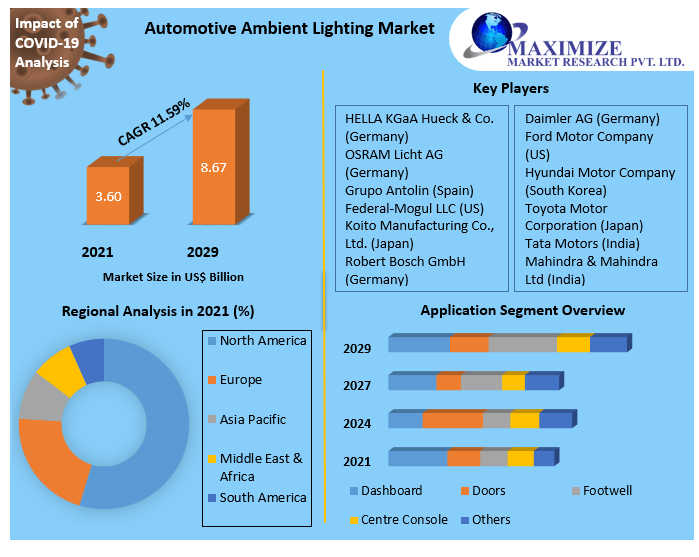 Impact of COVID-19 Analysis

Automotive Ambient Lighting Market

MAXIMIZE
MARKET RESEARCH PVT. LTD.

CAGR 11.59%

3.60

8.67

2021

2029

Market Size in US$ Billion

Key Players

HELLA KGaA Hueck & Co. (Germany)
OSRAM Licht AG (Germany)
Grupo Antolin (Spain)
Federal-Mogul LLC (US)
Koito Manufacturing Co., Ltd. (Japan)
Robert Bosch GmbH (Germany)

Daimler AG (Germany)
Ford Motor Company (US)
Hyundai Motor Company (South Korea)
Toyota Motor Corporation (Japan)
Tata Motors (India)
Mahindra & Mahindra Ltd (India)

Regional Analysis in 2021 (%)

North America
Europe
Asia Pacific
Middle East & Africa
South America

Application Segment Overview

2029
2027
2024
2021

Dashboard
Doors
Footwell
Centre Console
Others